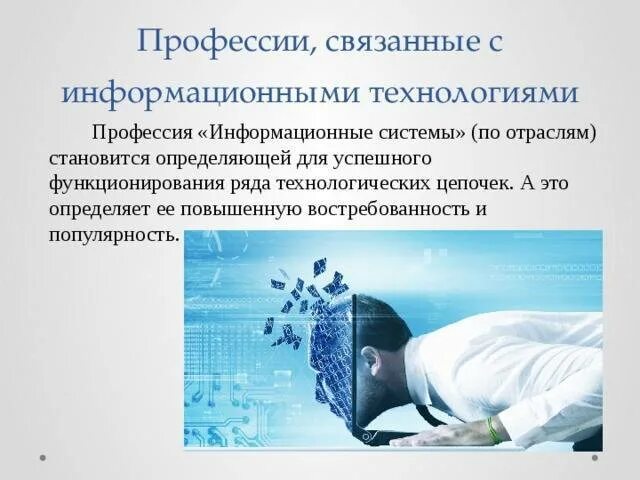 Профессии, связанные с информационными технологиями

Профессия «Информационные системы» (по отраслям) становится определяющей для успешного функционирования ряда технологических цепочек. А это определяет ее повышенную востребованность и популярность.